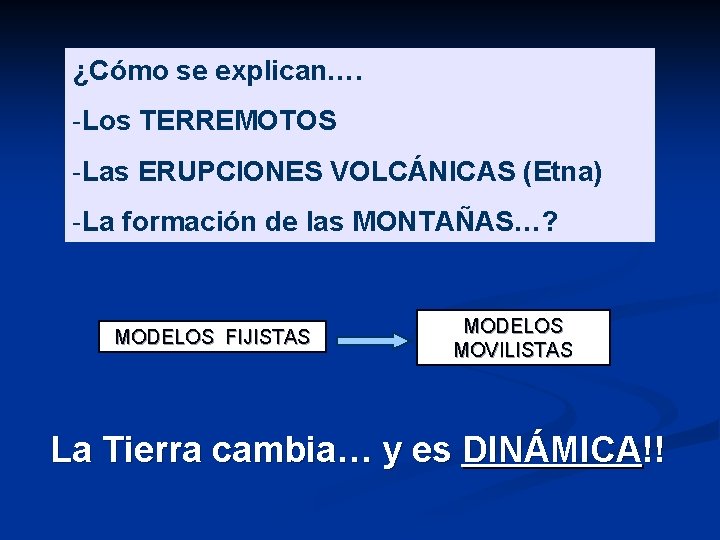 ¿Cómo se explican….

-Los TERREMOTOS

-Las ERUPCIONES VOLCÁNICAS (Etna)

-La formación de las MONTAÑAS…?

MODELOS FIJISTAS

MODELOS MOVILISTAS

La Tierra cambia… y es DINÁMICA!!